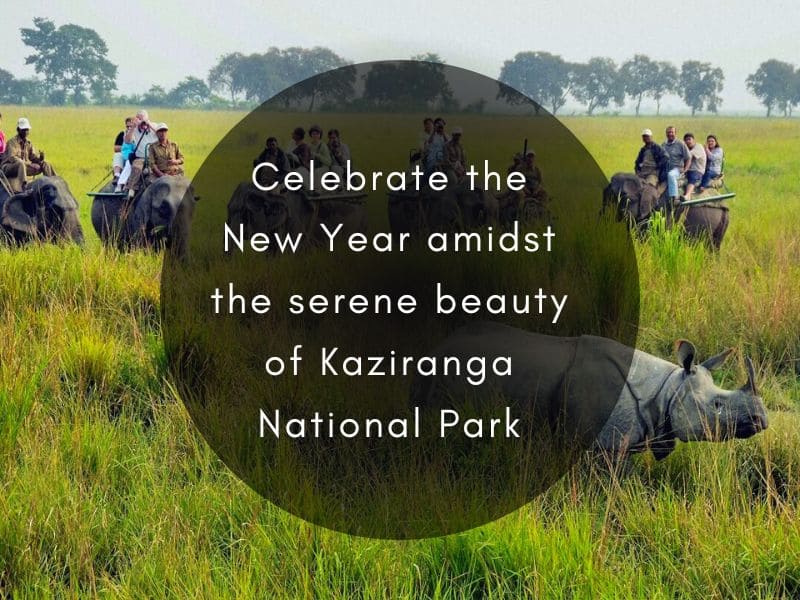 Celebrate the New Year amidst the serene beauty of Kaziranga National Park